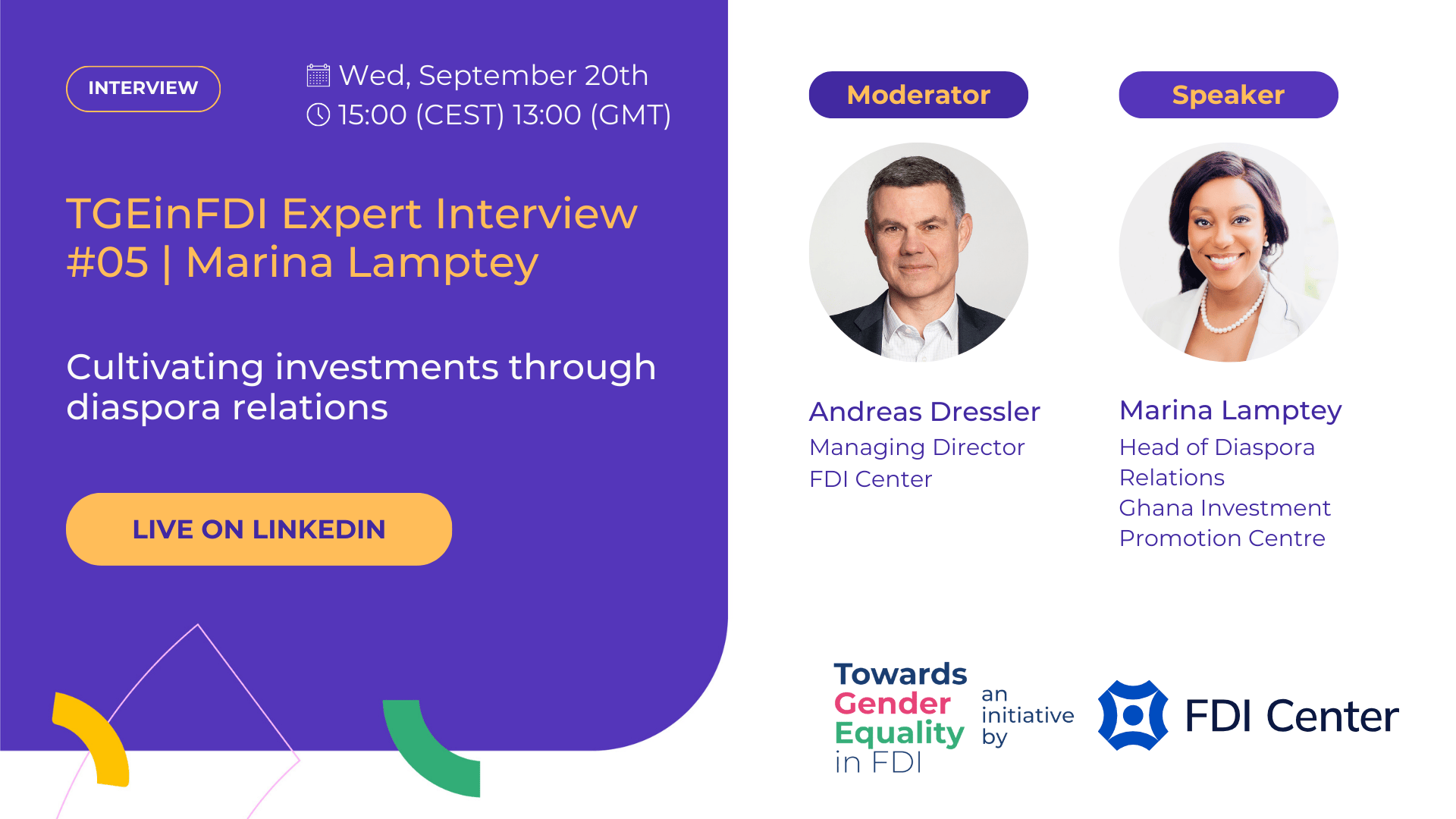 INTERVIEW

Wed, September 20th
15:00 (CEST) 13:00 (GMT)

TGEinFDI Expert Interview #05 | Marina Lamptey

Cultivating investments through diaspora relations

LIVE ON LINKEDIN

Moderator

Andreas Dressler
Managing Director
FDI Center

Speaker

Marina Lamptey
Head of Diaspora Relations
Ghana Investment Promotion Centre

Towards
Gender
Equality
in FDI

an initiative by

FDI Center